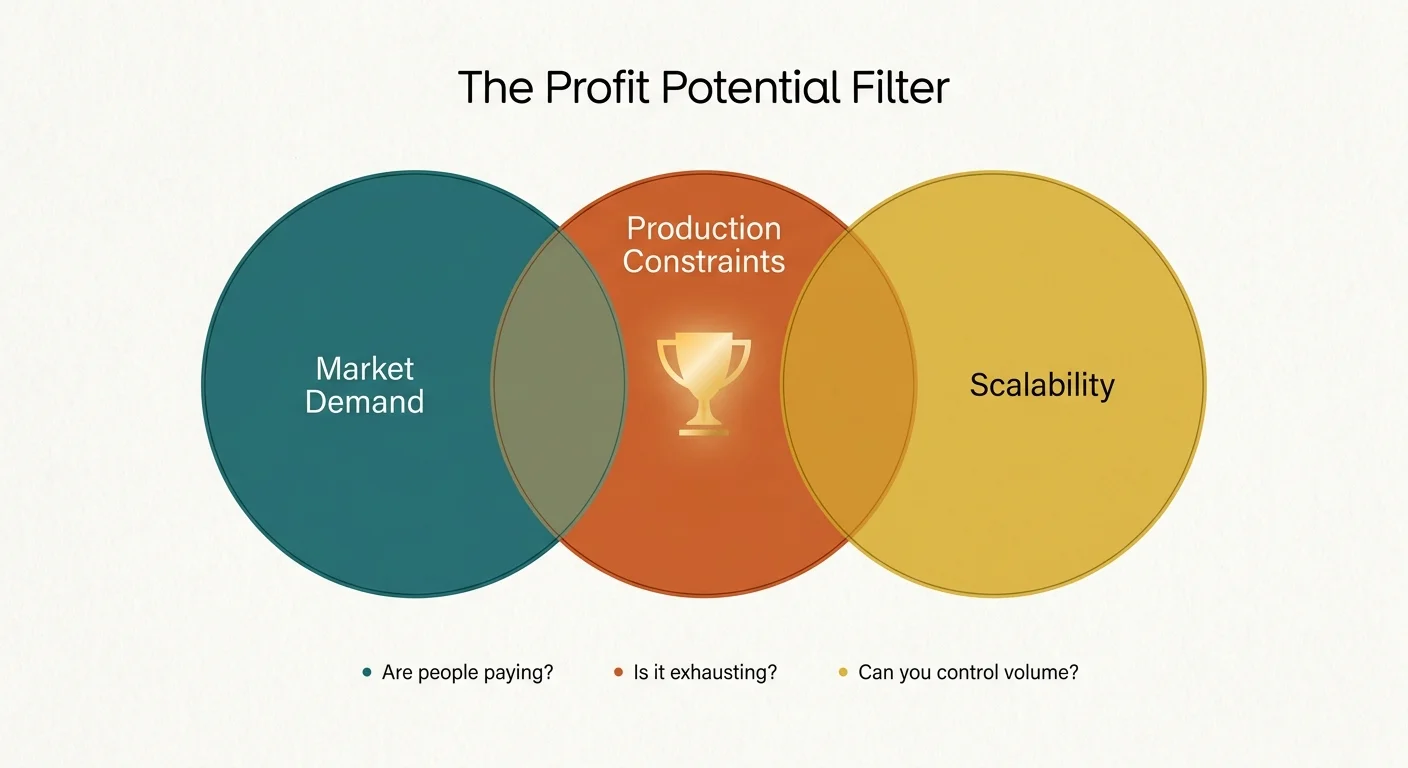 The Profit Potential Filter

Market Demand

Production Constraints

Scalability

Are people paying?

Is it exhausting?

Can you control volume?